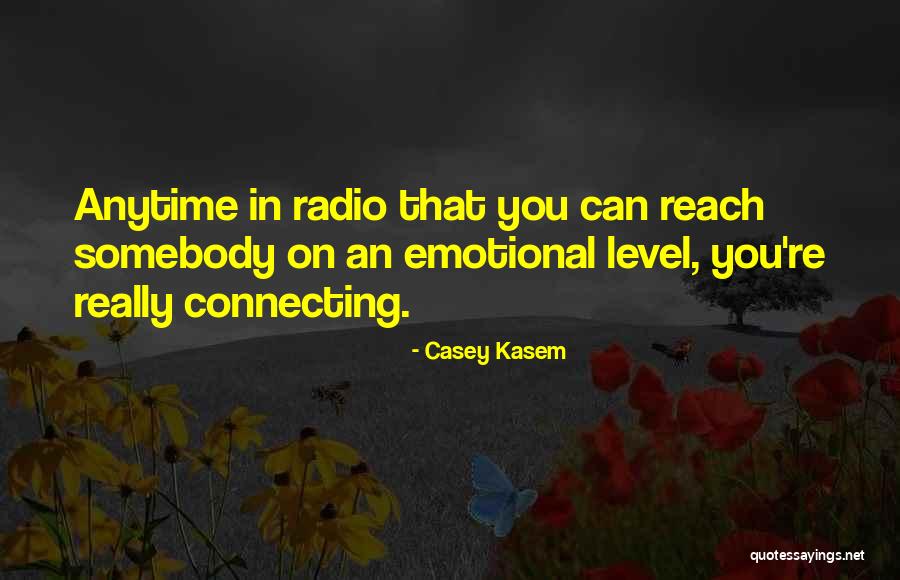 Anytime in radio that you can reach somebody on an emotional level, you're really connecting.

- Casey Kasem

quotessayings.net